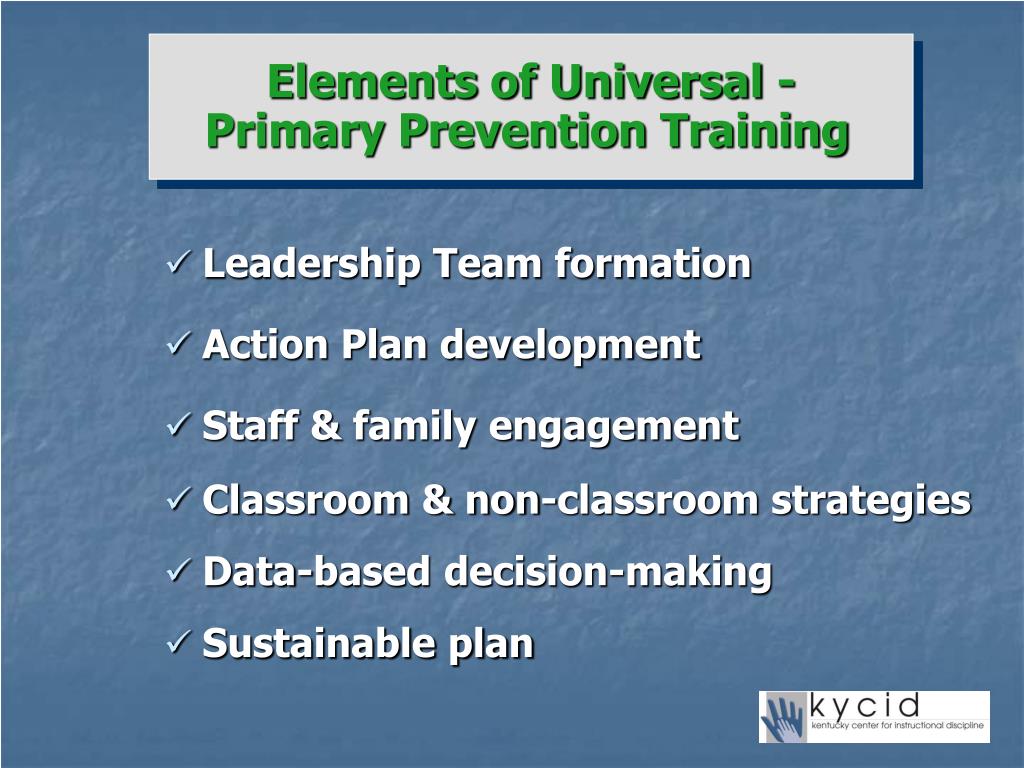 Elements of Universal - Primary Prevention Training

✓ Leadership Team formation

✓ Action Plan development

✓ Staff & family engagement

✓ Classroom & non-classroom strategies

✓ Data-based decision-making

✓ Sustainable plan

kycid
kentucky center for instructional discipline